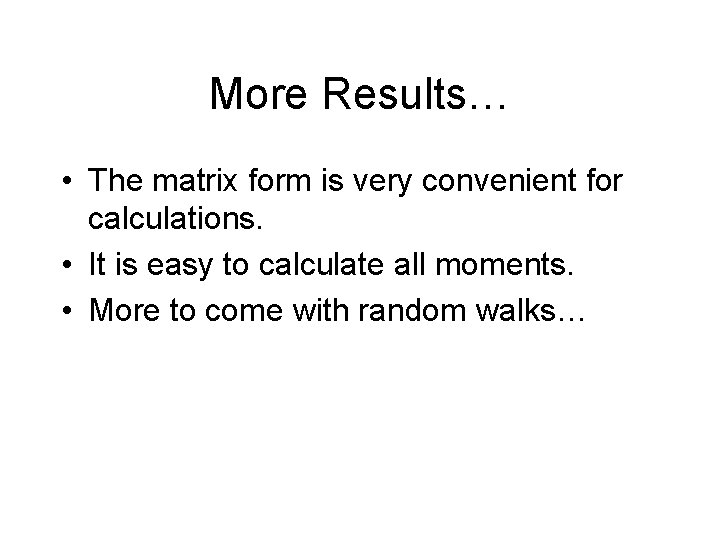 More Results…

• The matrix form is very convenient for calculations.
• It is easy to calculate all moments.
• More to come with random walks…